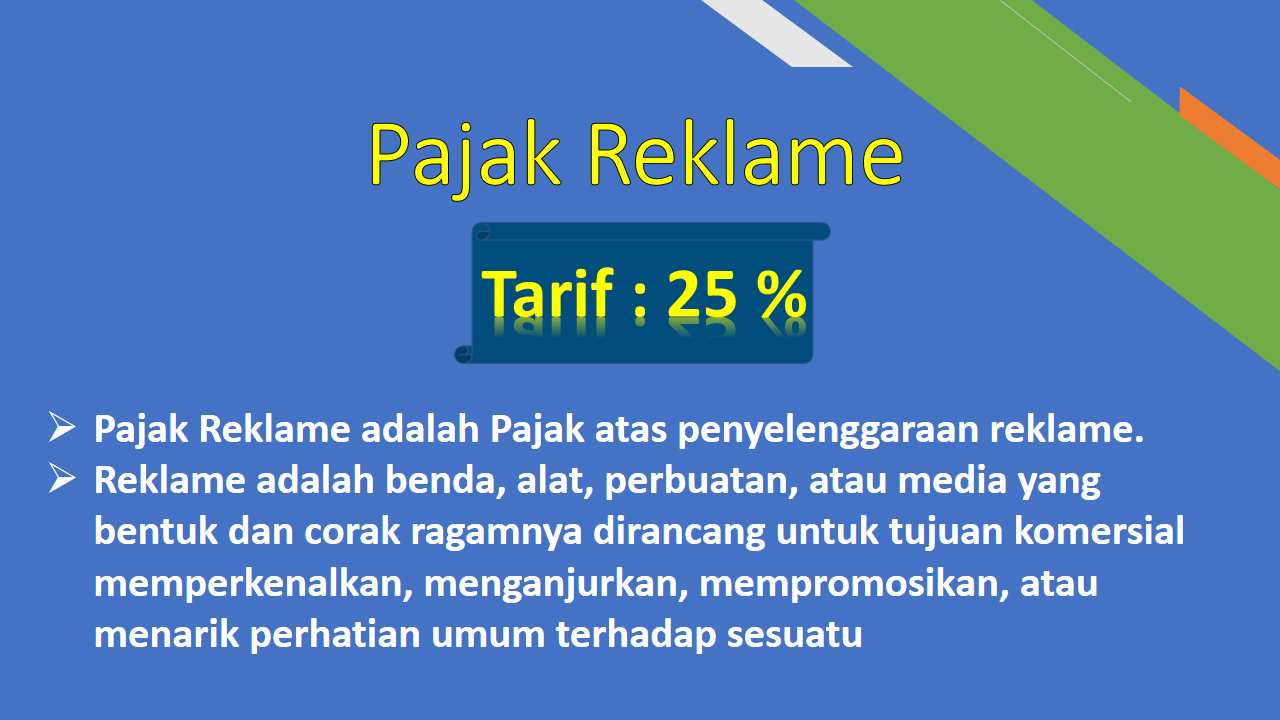 Pajak Reklame

Tarif : 25 %

➢ Pajak Reklame adalah Pajak atas penyelenggaraan reklame.
➢ Reklame adalah benda, alat, perbuatan, atau media yang bentuk dan corak ragamnya dirancang untuk tujuan komersial memperkenalkan, menganjurkan, mempromosikan, atau menarik perhatian umum terhadap sesuatu